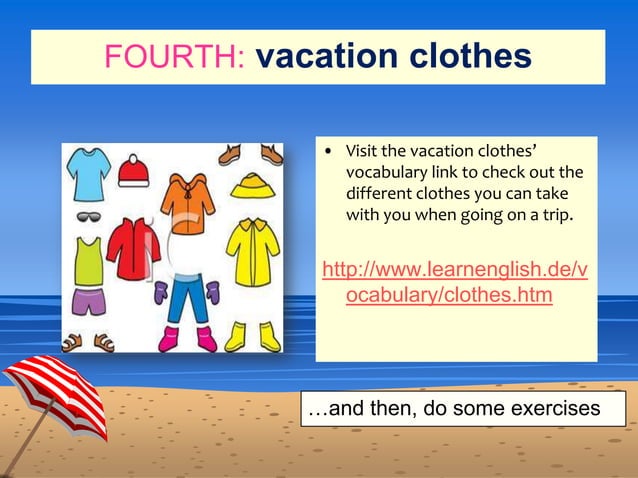 FOURTH: vacation clothes

• Visit the vacation clothes' vocabulary link to check out the different clothes you can take with you when going on a trip.

http://www.learnenglish.de/vocabulary/clothes.htm

…and then, do some exercises